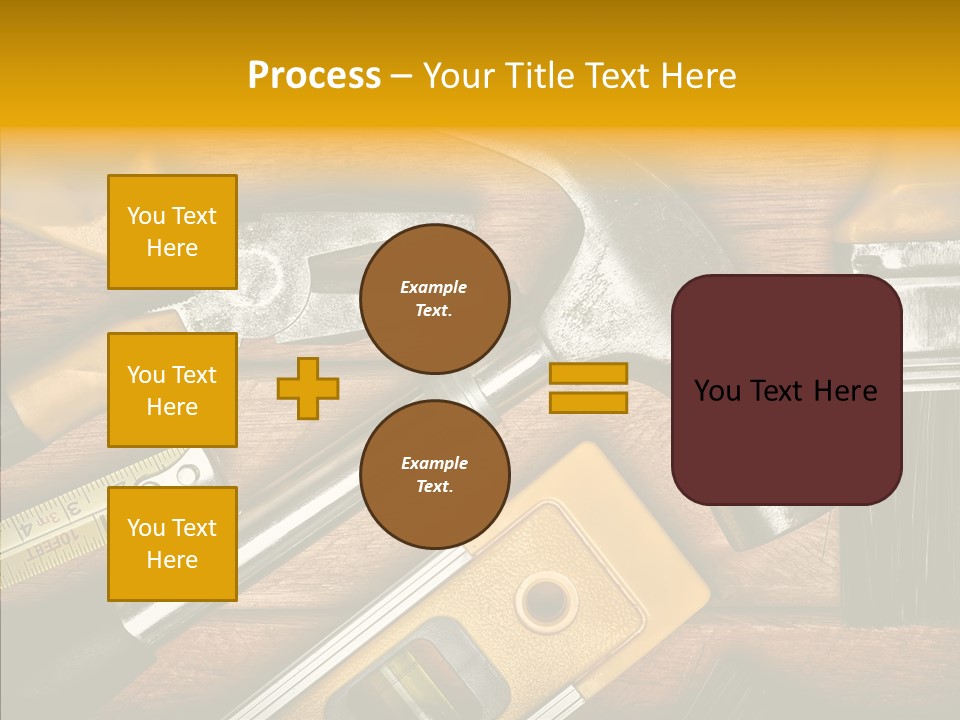 Process – Your Title Text Here

You Text Here

You Text Here

You Text Here

Example Text.

Example Text.

You Text Here